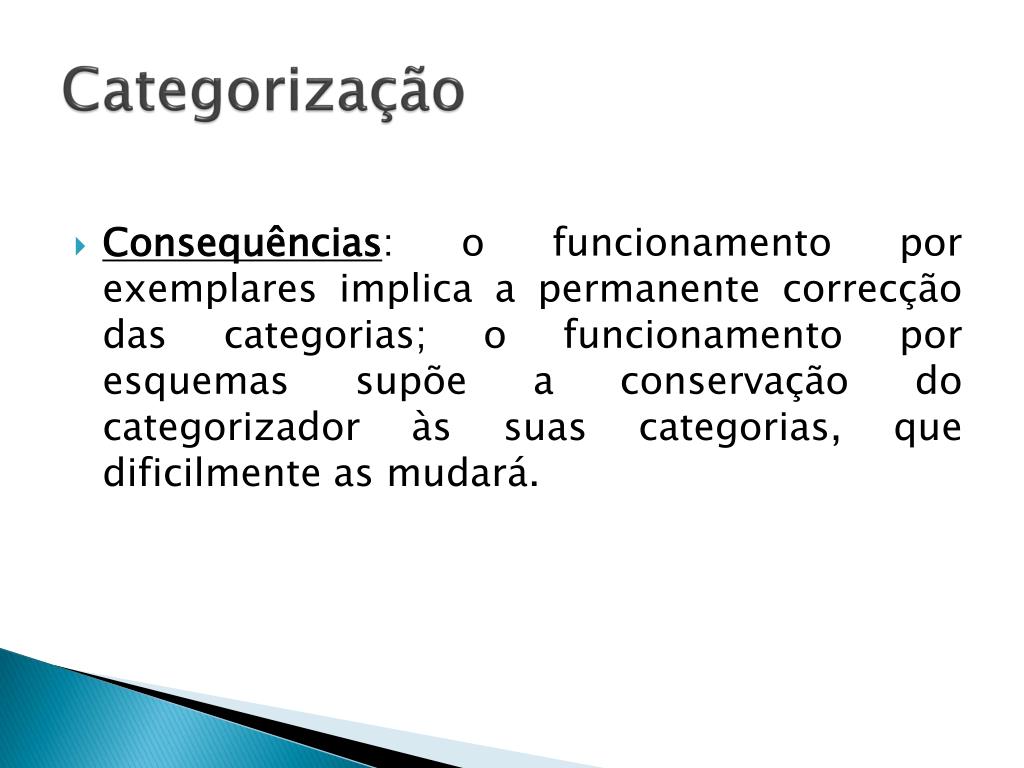 Categorização

Consequências: o funcionamento por exemplares implica a permanente correcção das categorias; o funcionamento por esquemas supõe a conservação do categorizador às suas categorias, que dificilmente as mudará.